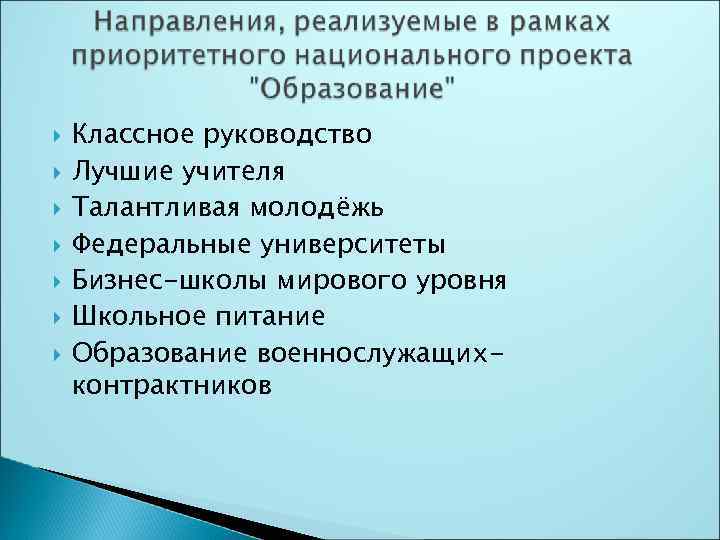 Направления, реализуемые в рамках приоритетного национального проекта "Образование"

Классное руководство
Лучшие учителя
Талантливая молодёжь
Федеральные университеты
Бизнес-школы мирового уровня
Школьное питание
Образование военнослужащих-контрактников